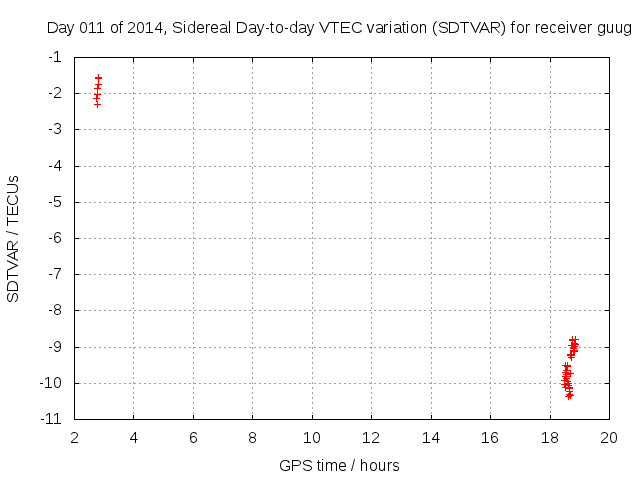 Day 011 of 2014, Sidereal Day-to-day VTEC variation (SDTVAR) for receiver guug

SDTVAR / TECUs

-1
-2
-3
-4
-5
-6
-7
-8
-9
-10
-11

2 4 6 8 10 12 14 16 18 20

GPS time / hours